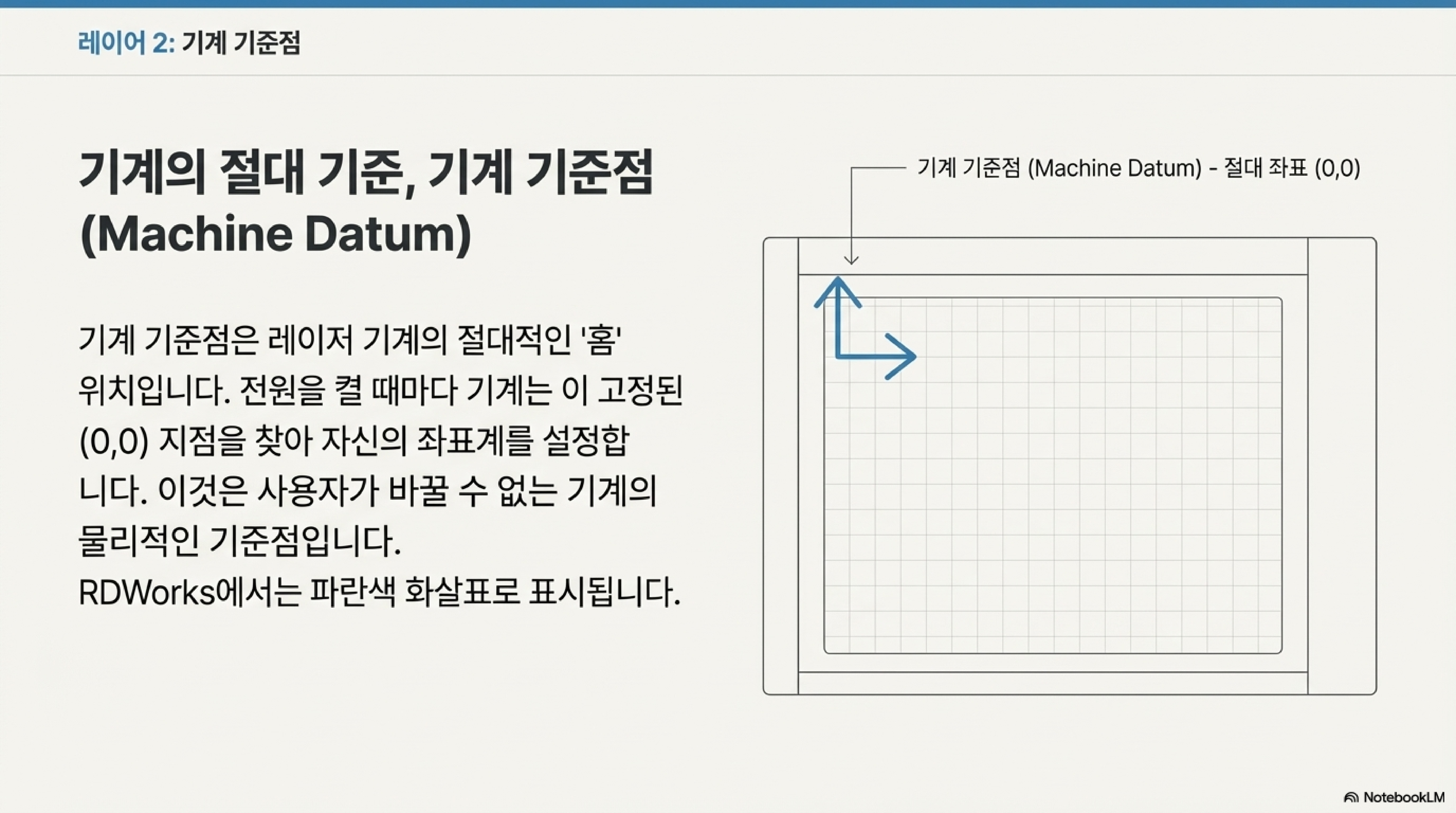 레이어 2: 기계 기준점

기계의 절대 기준, 기계 기준점 (Machine Datum)

기계 기준점은 레이저 기계의 절대적인 '홈' 위치입니다. 전원을 켤 때마다 기계는 이 고정된 (0,0) 지점을 찾아 자신의 좌표계를 설정합니다. 이것은 사용자가 바꿀 수 없는 기계의 물리적인 기준점입니다.
RDWorks에서는 파란색 화살표로 표시됩니다.

기계 기준점 (Machine Datum) - 절대 좌표 (0,0)

NotebookLM